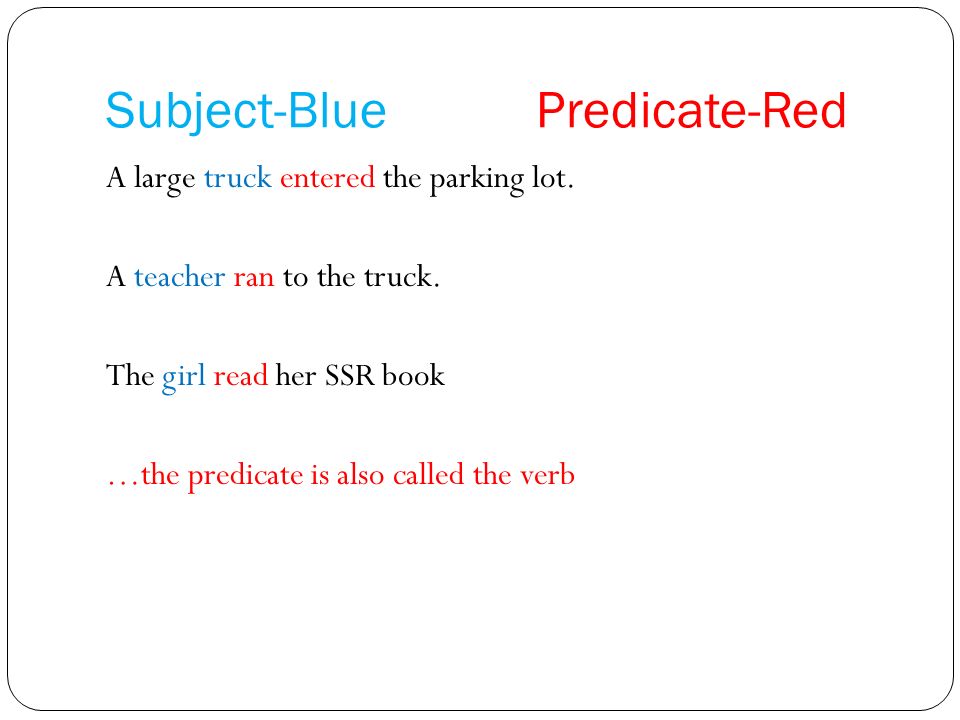 Subject-Blue Predicate-Red

A large truck entered the parking lot.

A teacher ran to the truck.

The girl read her SSR book

…the predicate is also called the verb